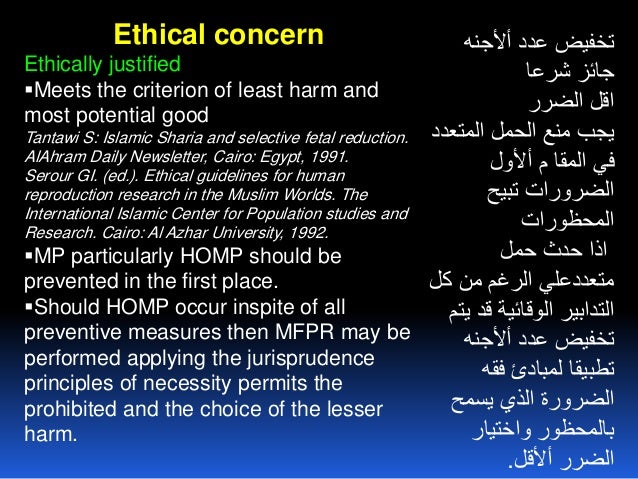 Ethical concern

Ethically justified

▪Meets the criterion of least harm and most potential good

Tantawi S: Islamic Sharia and selective fetal reduction. AlAhram Daily Newsletter, Cairo: Egypt, 1991.
Serour GI. (ed.). Ethical guidelines for human reproduction research in the Muslim Worlds. The International Islamic Center for Population studies and Research. Cairo: Al Azhar University, 1992.

▪MP particularly HOMP should be prevented in the first place.

▪Should HOMP occur inspite of all preventive measures then MFPR may be performed applying the jurisprudence principles of necessity permits the prohibited and the choice of the lesser harm.

تخفيض عدد ألأجنه
جائز شرعا
اقل الضرر
يجب منع الحمل المتعدد في المقا م ألأول
الضرورات تبيح المحظورات
اذا حدث حمل متعددعلي الرغم من كل التدابير الوقائية قد يتم تخفيض عدد ألأجنه تطبيقا لمبادئ فقه الضرورة الذي يسمح بالمحظور واختيار الضرر ألأقل.